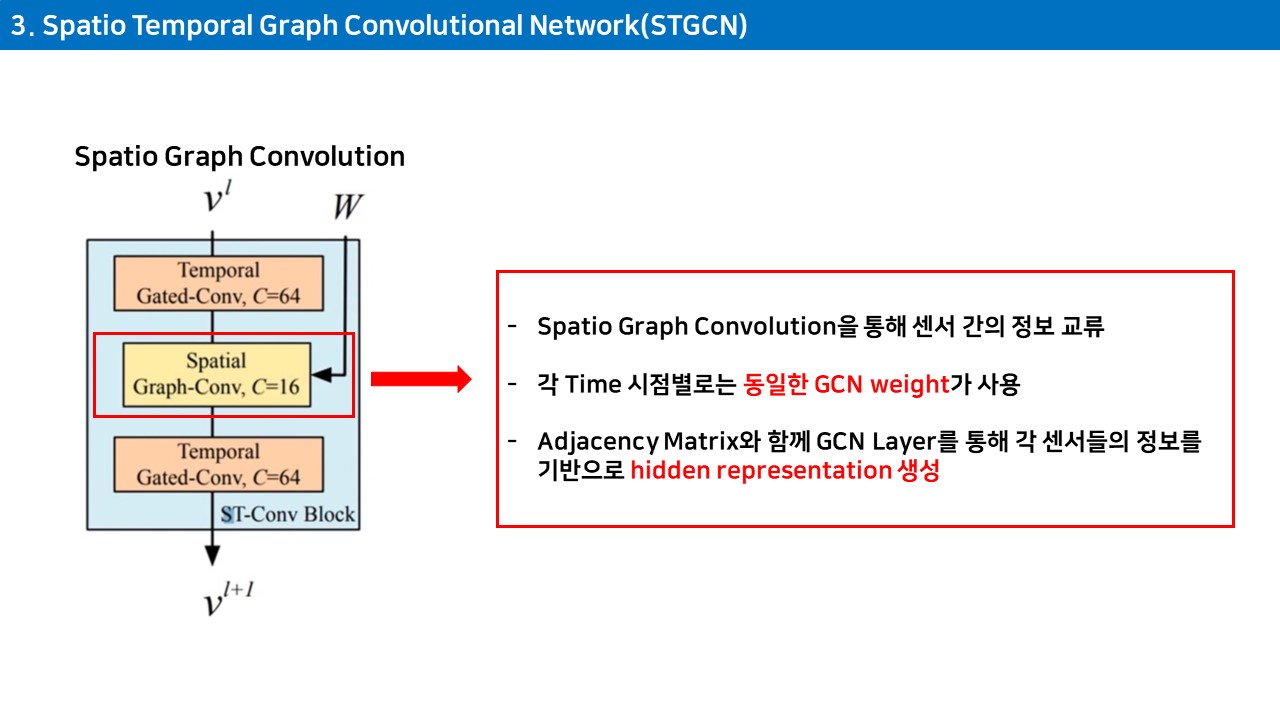 3. Spatio Temporal Graph Convolutional Network(STGCN)

Spatio Graph Convolution

$v^l$

$W$

Temporal Gated-Conv, $C$=64

Spatial Graph-Conv, $C$=16

Temporal Gated-Conv, $C$=64

ST-Conv Block

$v^{l+1}$

- Spatio Graph Convolution을 통해 센서 간의 정보 교류

- 각 Time 시점별로는 동일한 GCN weight가 사용

- Adjacency Matrix와 함께 GCN Layer를 통해 각 센서들의 정보를 기반으로 hidden representation 생성